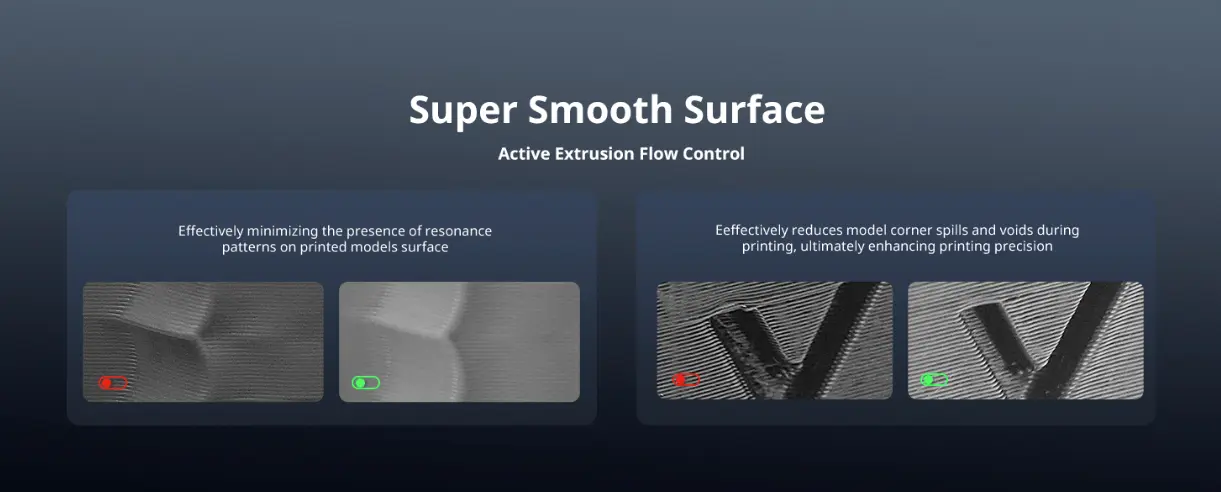 Super Smooth Surface

Active Extrusion Flow Control

Effectively minimizing the presence of resonance patterns on printed models surface

Eeffectively reduces model corner spills and voids during printing, ultimately enhancing printing precision